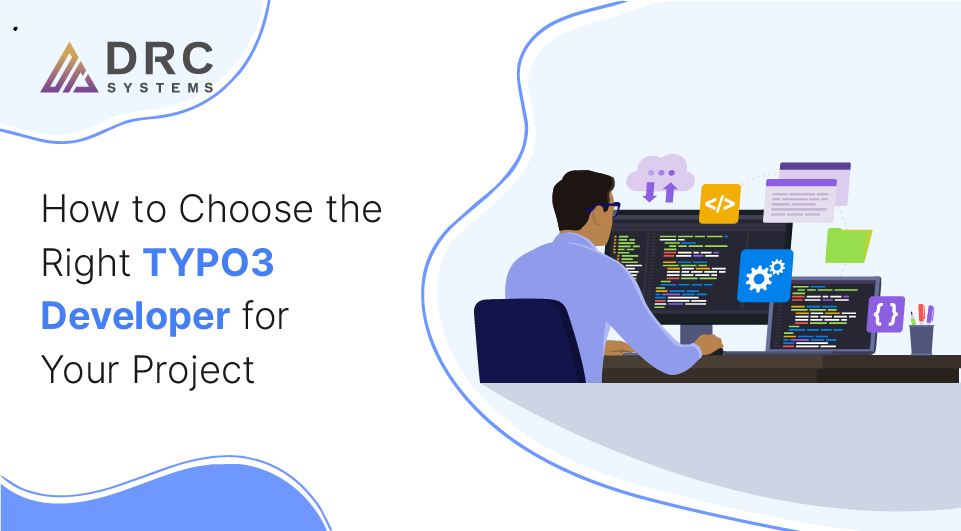 DRC
SYSTEMS

How to Choose the Right TYPO3 Developer for Your Project

</>

{ }